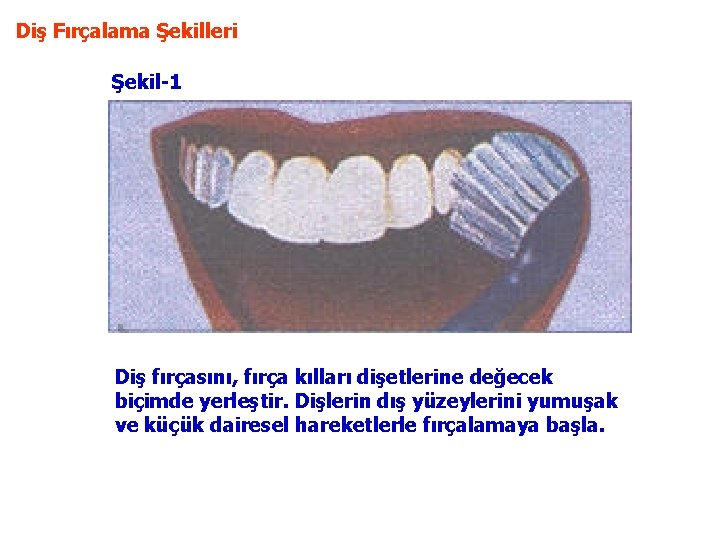 Diş Fırçalama Şekilleri

Şekil-1

Diş fırçasını, fırça kılları dişetlerine değecek biçimde yerleştir. Dişlerin dış yüzeylerini yumuşak ve küçük dairesel hareketlerle fırçalamaya başla.